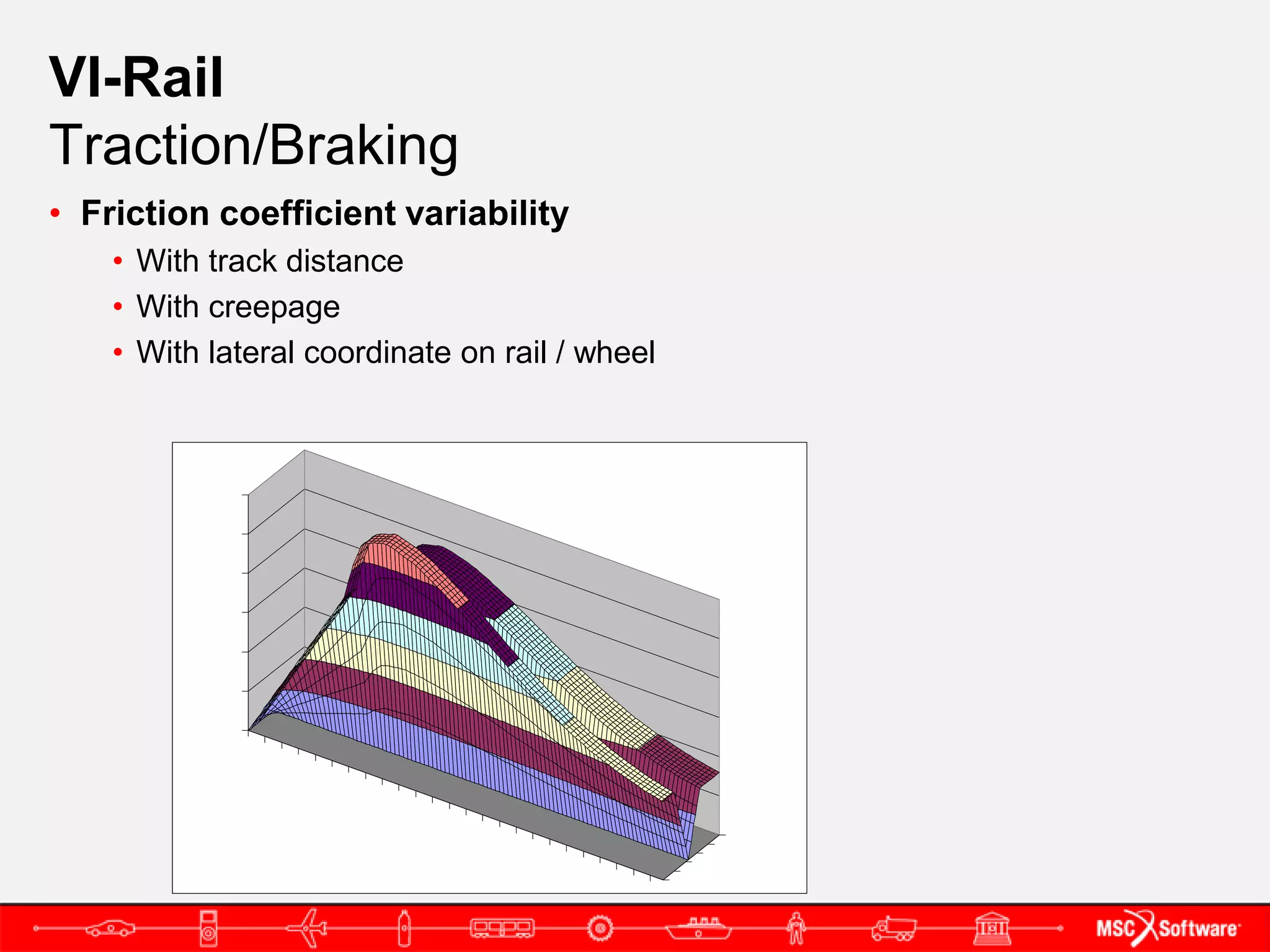 VI-Rail
Traction/Braking

• Friction coefficient variability
  • With track distance
  • With creepage
  • With lateral coordinate on rail / wheel

MSC Software